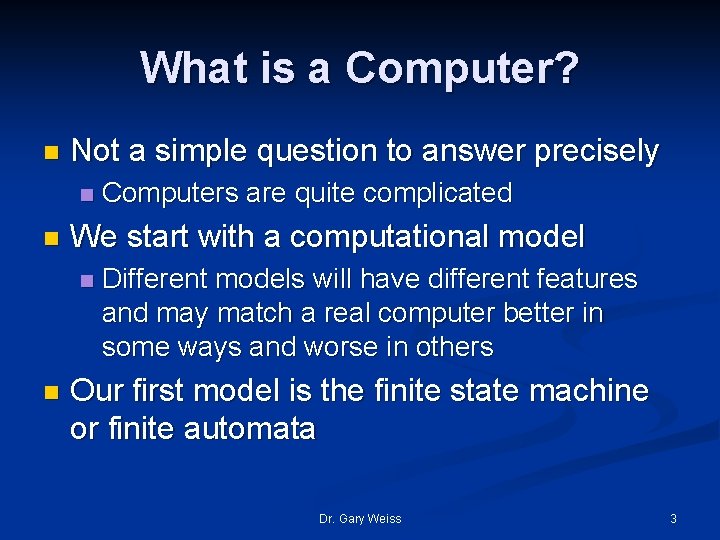 What is a Computer?

Not a simple question to answer precisely

Computers are quite complicated

We start with a computational model

Different models will have different features and may match a real computer better in some ways and worse in others

Our first model is the finite state machine or finite automata

Dr. Gary Weiss

3